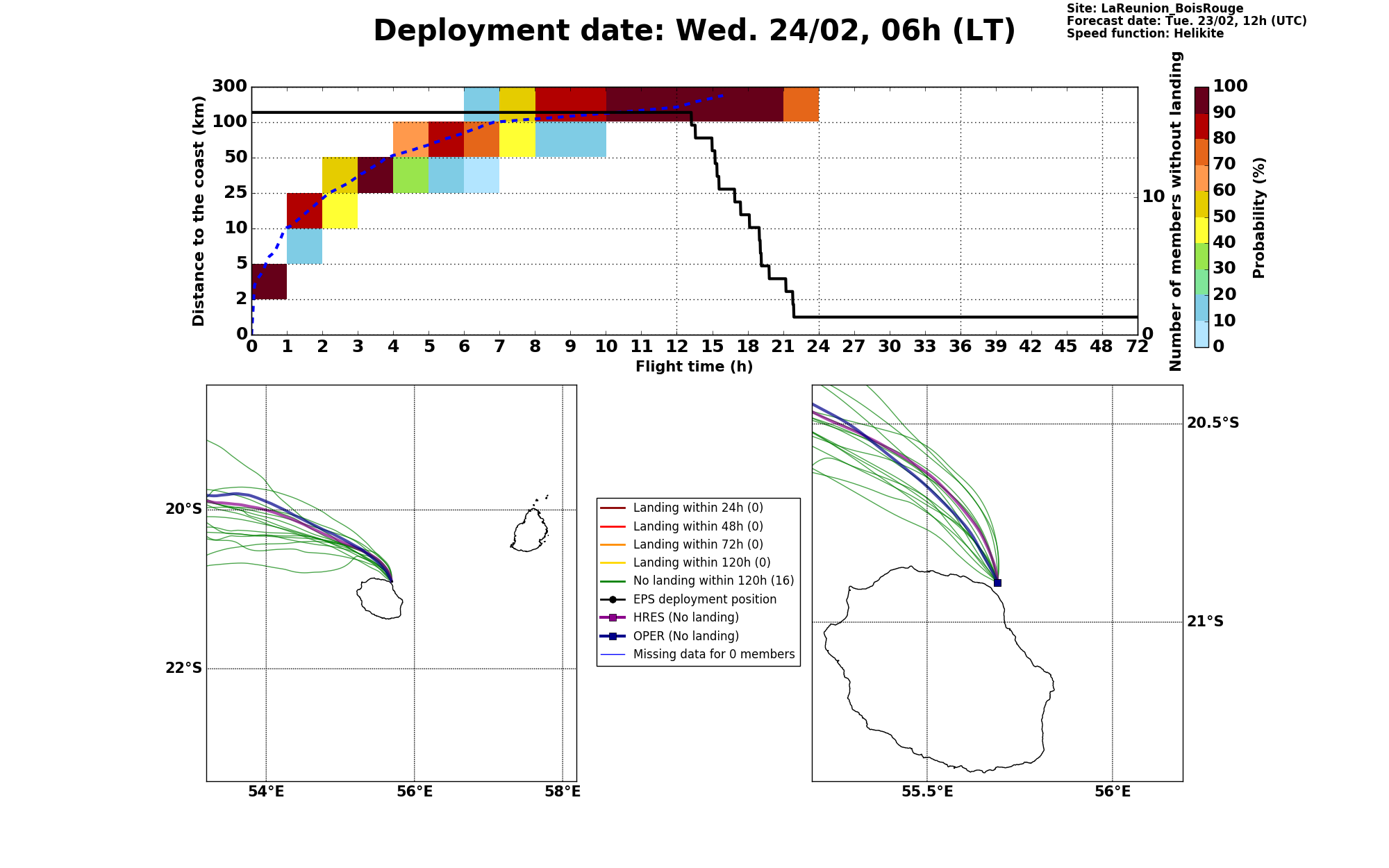 Deployment date: Wed. 24/02, 06h (LT)

Site: LaReunion_BoisRouge
Forecast date: Tue. 23/02, 12h (UTC)
Speed function: Helikite

Distance to the coast (km)
300
100
50
25
10
5
2
0

0 1 2 3 4 5 6 7 8 9 10 11 12 15 18 21 24 27 30 33 36 39 42 45 48 72
Flight time (h)

Number of members without landing
10
0

100
90
80
70
60
50
40
30
20
10
0
Probability (%)

20°S
22°S
54°E
56°E
58°E

Landing within 24h (0)
Landing within 48h (0)
Landing within 72h (0)
Landing within 120h (0)
No landing within 120h (16)
EPS deployment position
HRES (No landing)
OPER (No landing)
Missing data for 0 members

20.5°S
21°S
55.5°E
56°E